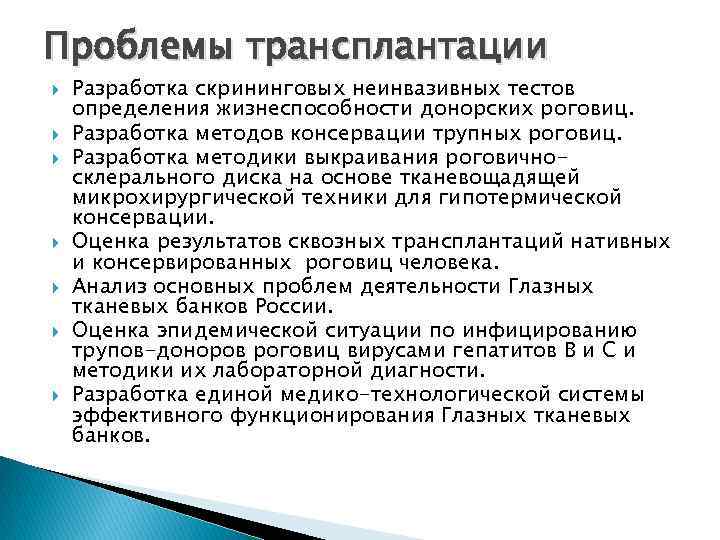 Проблемы трансплантации

Разработка скрининговых неинвазивных тестов определения жизнеспособности донорских роговиц.

Разработка методов консервации трупных роговиц.

Разработка методики выкраивания роговично-склерального диска на основе тканевощадящей микрохирургической техники для гипотермической консервации.

Оценка результатов сквозных трансплантаций нативных и консервированных роговиц человека.

Анализ основных проблем деятельности Глазных тканевых банков России.

Оценка эпидемической ситуации по инфицированию трупов-доноров роговиц вирусами гепатитов В и С и методики их лабораторной диагности.

Разработка единой медико-технологической системы эффективного функционирования Глазных тканевых банков.